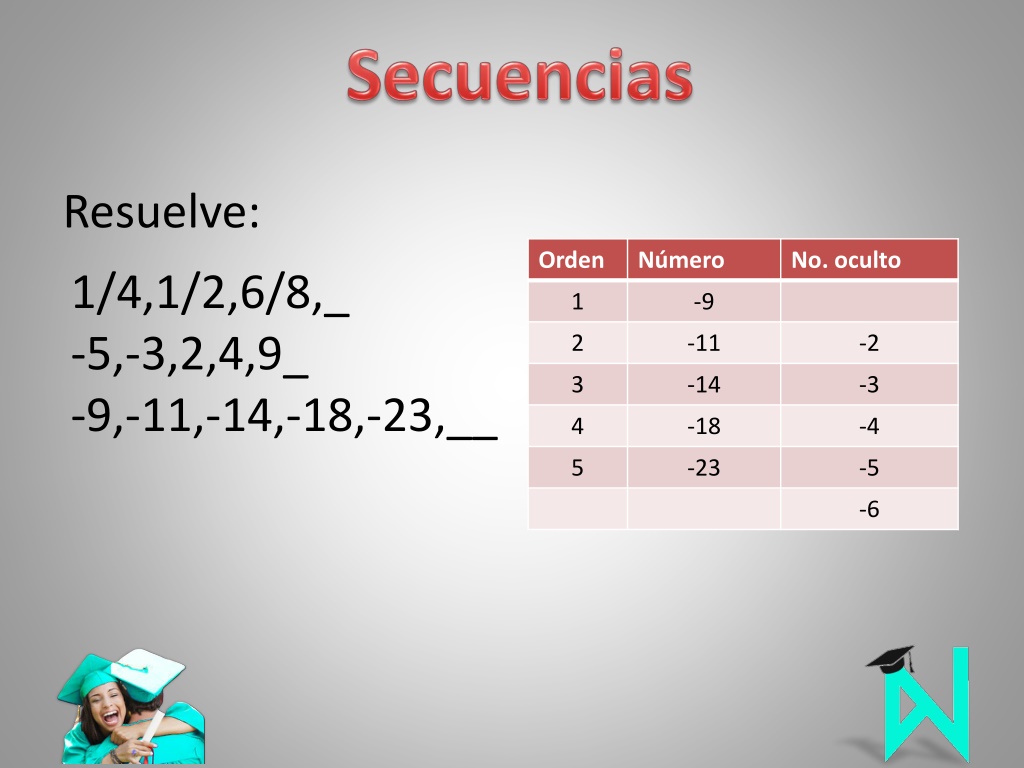 Secuencias

Resuelve:

1/4,1/2,6/8,_
-5,-3,2,4,9_
-9,-11,-14,-18,-23,__

| Orden | Número | No. oculto |
|---|---|---|
| 1 | -9 | |
| 2 | -11 | -2 |
| 3 | -14 | -3 |
| 4 | -18 | -4 |
| 5 | -23 | -5 |
| | | -6 |